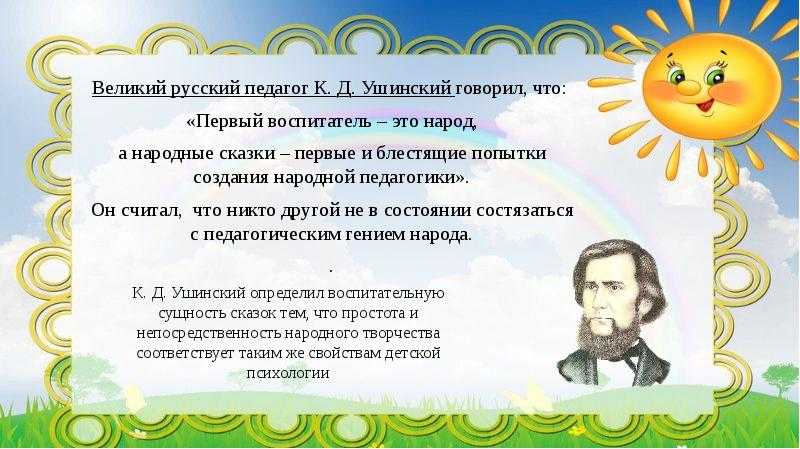 Великий русский педагог К. Д. Ушинский говорил, что:

«Первый воспитатель – это народ,

а народные сказки – первые и блестящие попытки создания народной педагогики».

Он считал, что никто другой не в состоянии состязаться с педагогическим гением народа.

.

К. Д. Ушинский определил воспитательную сущность сказок тем, что простота и непосредственность народного творчества соответствует таким же свойствам детской психологии